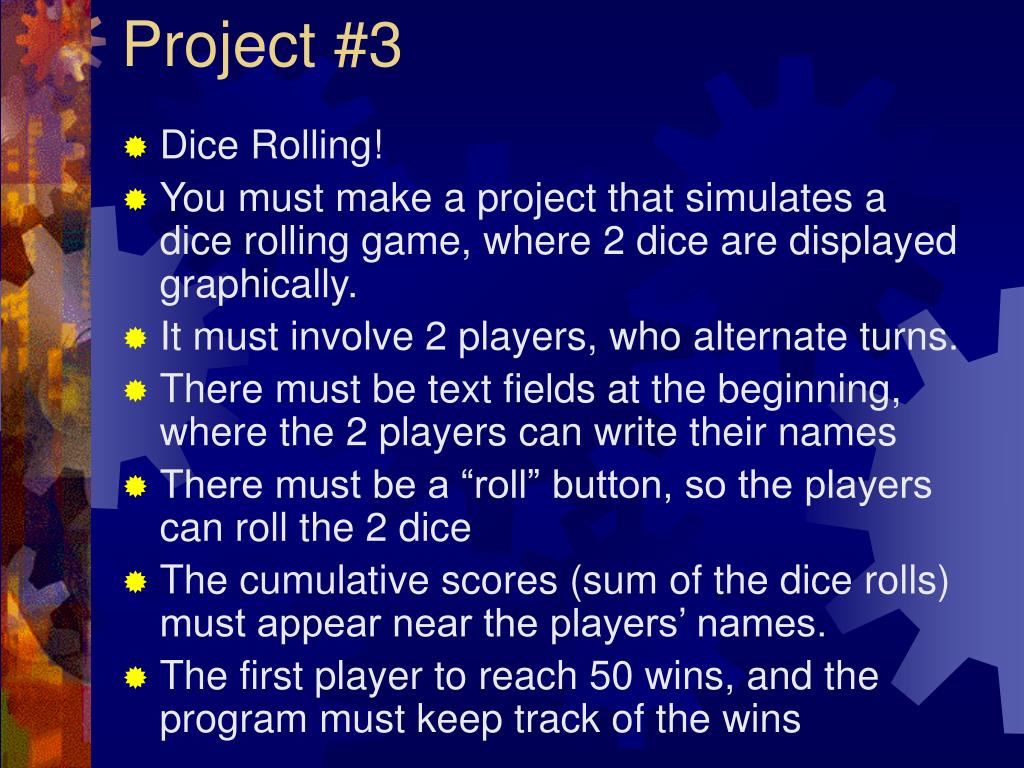 Project #3

Dice Rolling!

You must make a project that simulates a dice rolling game, where 2 dice are displayed graphically.

It must involve 2 players, who alternate turns.

There must be text fields at the beginning, where the 2 players can write their names

There must be a “roll” button, so the players can roll the 2 dice

The cumulative scores (sum of the dice rolls) must appear near the players’ names.

The first player to reach 50 wins, and the program must keep track of the wins